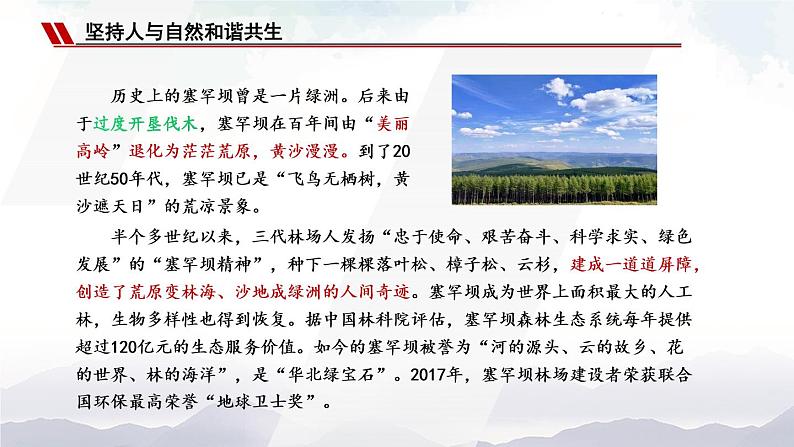 坚持人与自然和谐共生

历史上的塞罕坝曾是一片绿洲。后来由于过度开垦伐木，塞罕坝在百年间由“美丽高岭”退化为茫茫荒原，黄沙漫漫。到了20世纪50年代，塞罕坝已是“飞鸟无栖树，黄沙遮天日”的荒凉景象。

半个多世纪以来，三代林场人发扬“忠于使命、艰苦奋斗、科学求实、绿色发展”的“塞罕坝精神”，种下一棵棵落叶松、樟子松、云杉，建成一道道屏障，创造了荒原变林海、沙地成绿洲的人间奇迹。塞罕坝成为世界上面积最大的人工林，生物多样性也得到恢复。据中国林科院评估，塞罕坝森林生态系统每年提供超过120亿元的生态服务价值。如今的塞罕坝被誉为“河的源头、云的故乡、花的世界、林的海洋”，是“华北绿宝石”。2017年，塞罕坝林场建设者荣获联合国环保最高荣誉“地球卫士奖”。